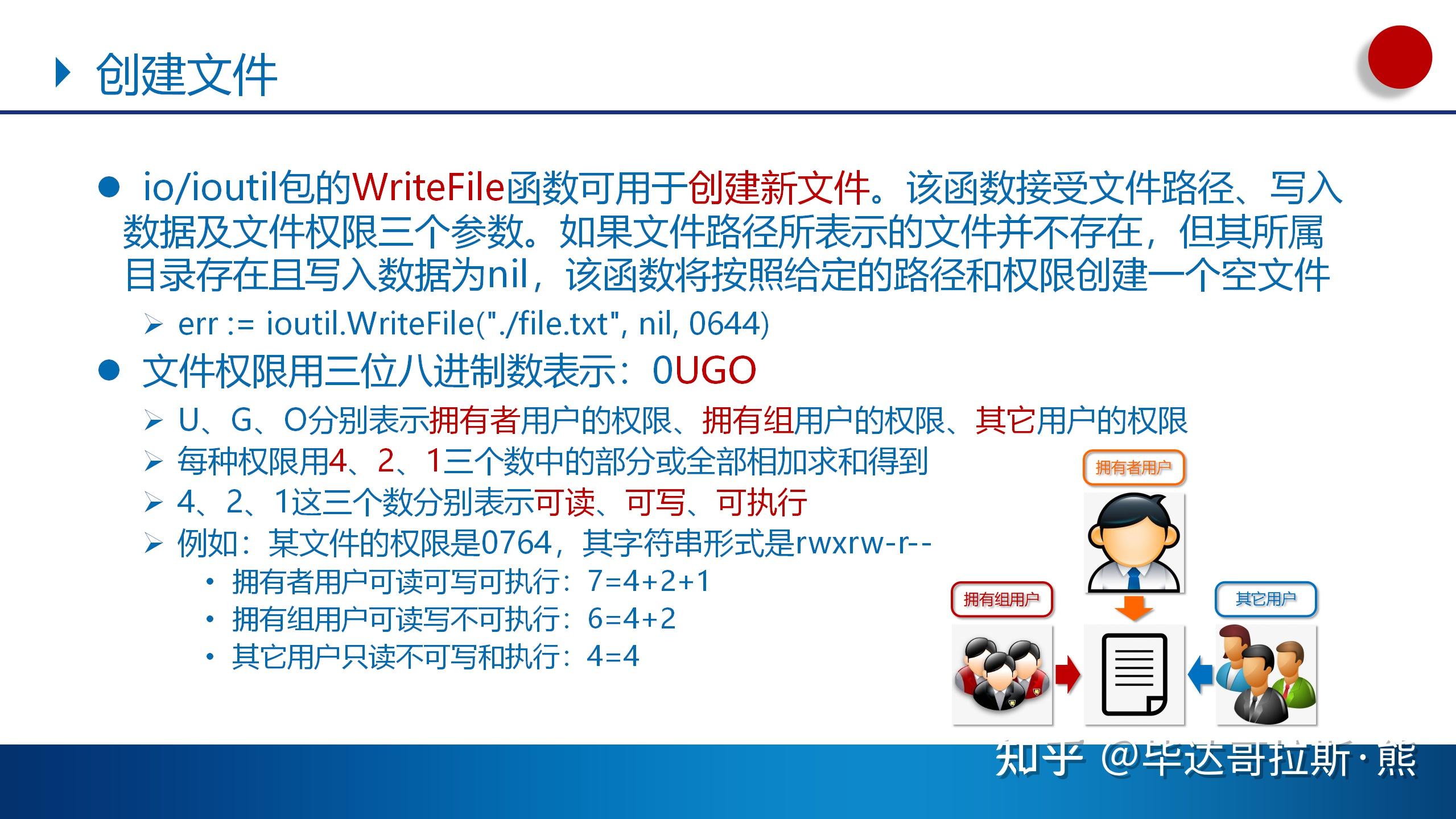 创建文件

● io/ioutil包的WriteFile函数可用于创建新文件。该函数接受文件路径、写入数据及文件权限三个参数。如果文件路径所表示的文件并不存在，但其所属目录存在且写入数据为nil，该函数将按照给定的路径和权限创建一个空文件

➢ err := ioutil.WriteFile("./file.txt", nil, 0644)

● 文件权限用三位八进制数表示：0UGO

➢ U、G、O分别表示拥有者用户的权限、拥有组用户的权限、其它用户的权限

➢ 每种权限用4、2、1三个数中的部分或全部相加求和得到

➢ 4、2、1这三个数分别表示可读、可写、可执行

➢ 例如：某文件的权限是0764，其字符串形式是rwxrw-r--

• 拥有者用户可读可写可执行：7=4+2+1

• 拥有组用户可读写不可执行：6=4+2

• 其它用户只读不可写和执行：4=4

拥有者用户

拥有组用户

其它用户

知乎 @毕达哥拉斯·熊